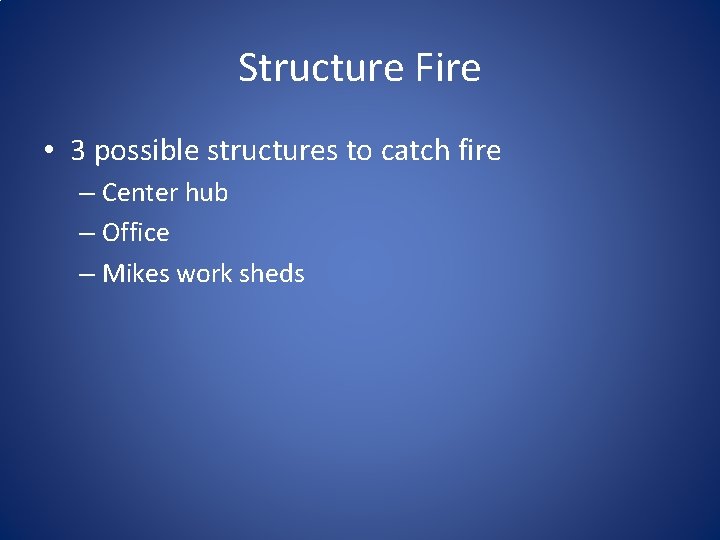 Structure Fire

• 3 possible structures to catch fire
– Center hub
– Office
– Mikes work sheds